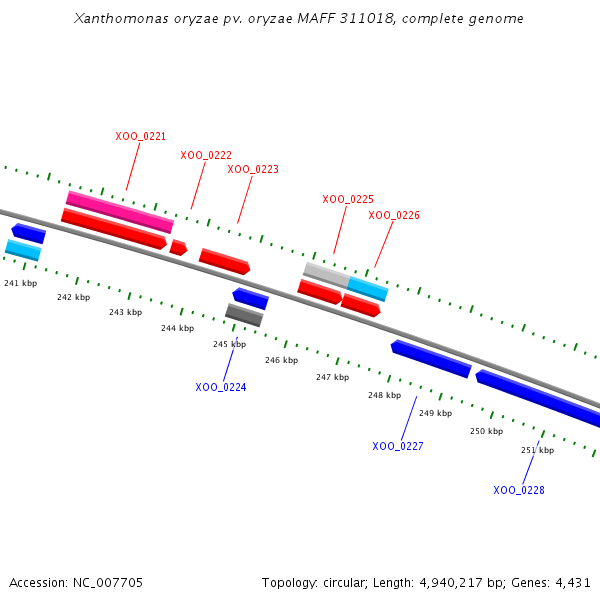 Xanthomonas oryzae pv. oryzae MAFF 311018, complete genome

XOO_0221

XOO_0222

XOO_0223

XOO_0225

XOO_0226

241 kbp

242 kbp

243 kbp

244 kbp

245 kbp

246 kbp

247 kbp

248 kbp

249 kbp

250 kbp

251 kbp

XOO_0224

XOO_0227

XOO_0228

Accession: NC_007705

Topology: circular; Length: 4,940,217 bp; Genes: 4,431